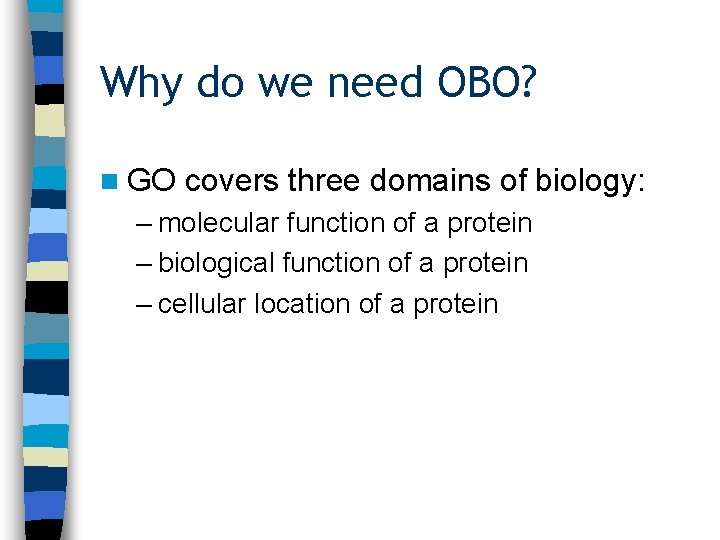 Why do we need OBO?

GO covers three domains of biology:

– molecular function of a protein
– biological function of a protein
– cellular location of a protein